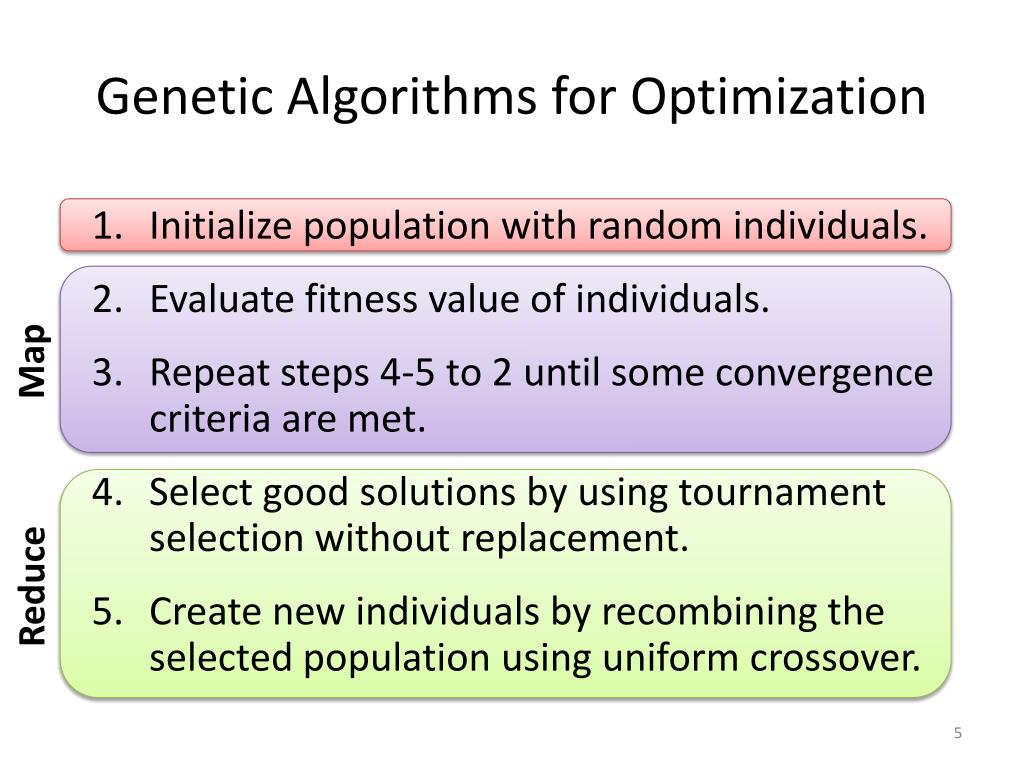 Genetic Algorithms for Optimization

1. Initialize population with random individuals.

Map

2. Evaluate fitness value of individuals.

3. Repeat steps 4-5 to 2 until some convergence criteria are met.

Reduce

4. Select good solutions by using tournament selection without replacement.

5. Create new individuals by recombining the selected population using uniform crossover.

5